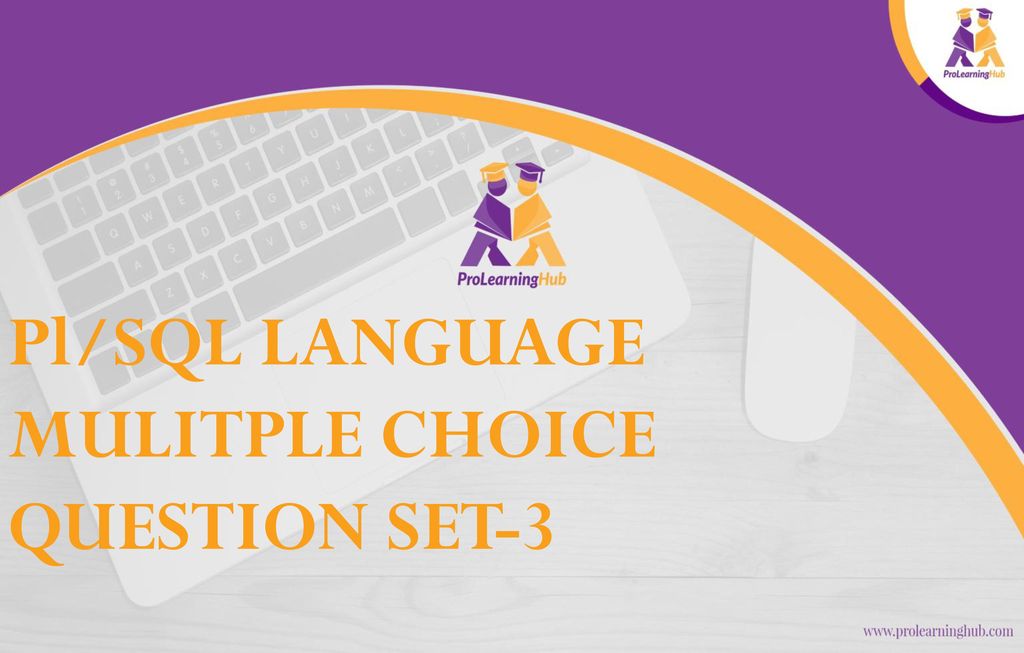 ProLearningHub

ProLearningHub

Pl/SQL LANGUAGE MULITPLE CHOICE QUESTION SET-3

www.prolearninghub.com